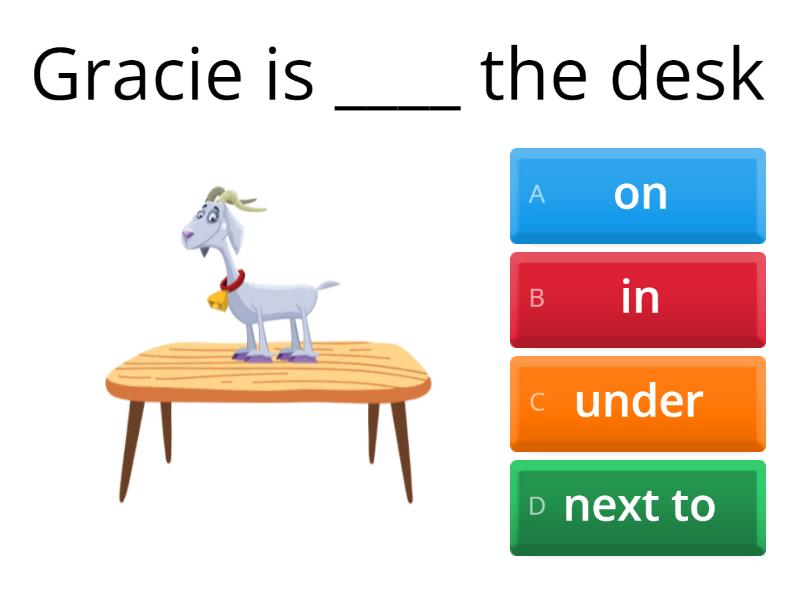 Gracie is ____ the desk

A on

B in

C under

D next to